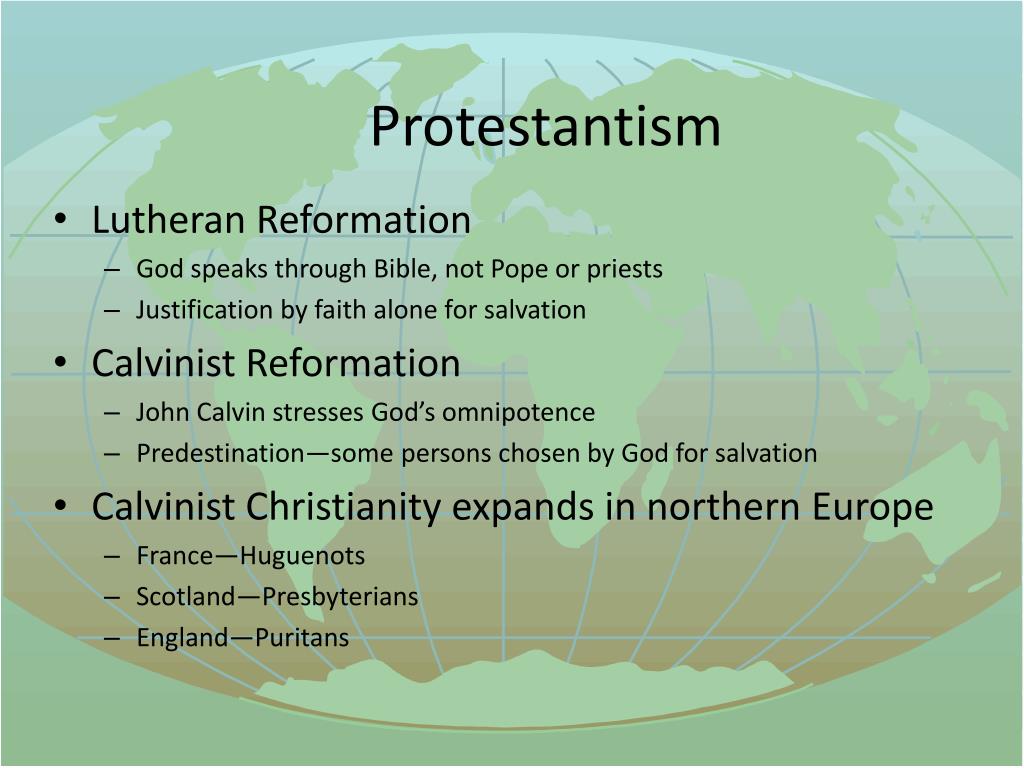 Protestantism

• Lutheran Reformation
– God speaks through Bible, not Pope or priests
– Justification by faith alone for salvation
• Calvinist Reformation
– John Calvin stresses God's omnipotence
– Predestination—some persons chosen by God for salvation
• Calvinist Christianity expands in northern Europe
– France—Huguenots
– Scotland—Presbyterians
– England—Puritans